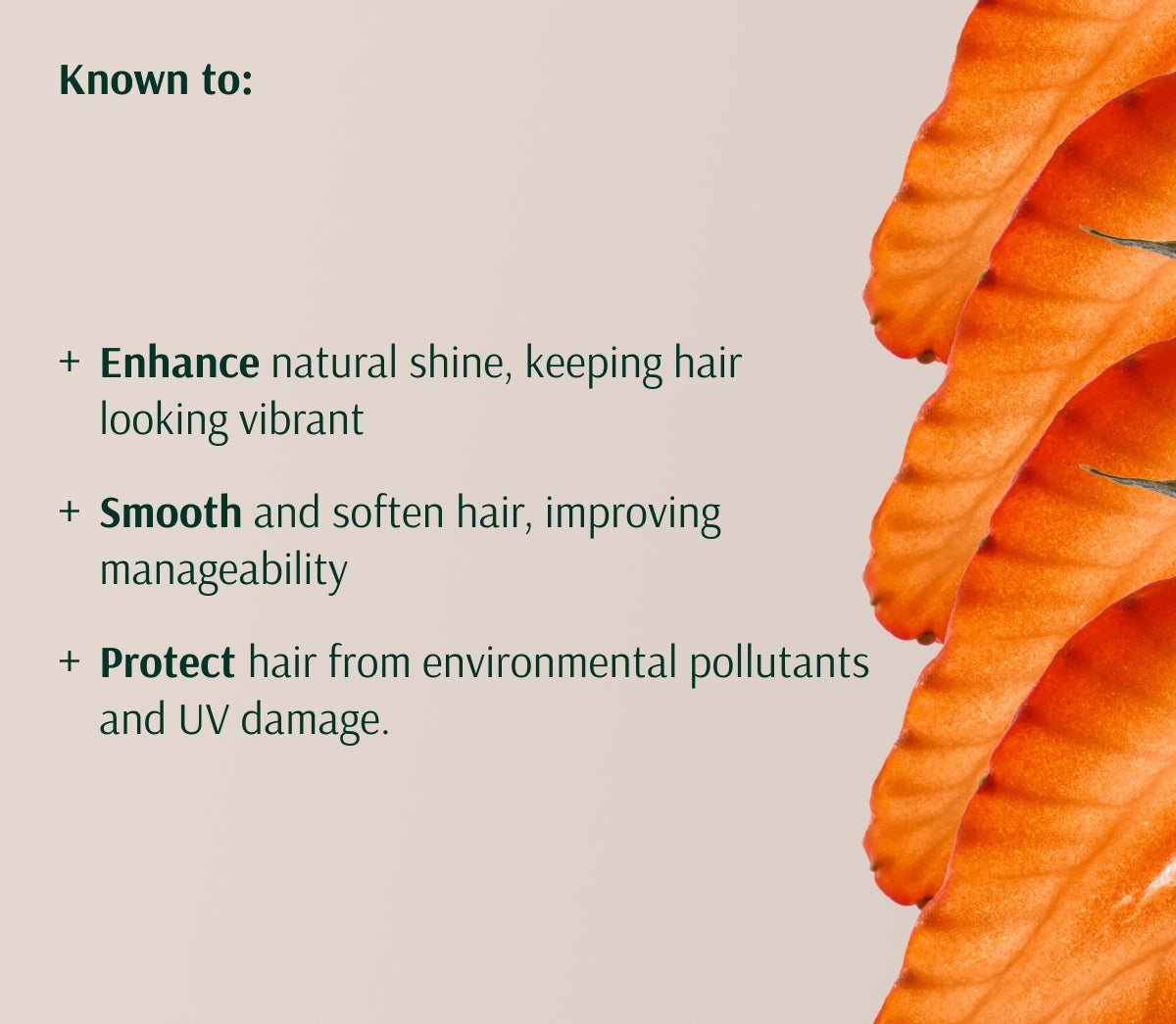 Known to:

+ Enhance natural shine, keeping hair looking vibrant

+ Smooth and soften hair, improving manageability

+ Protect hair from environmental pollutants and UV damage.